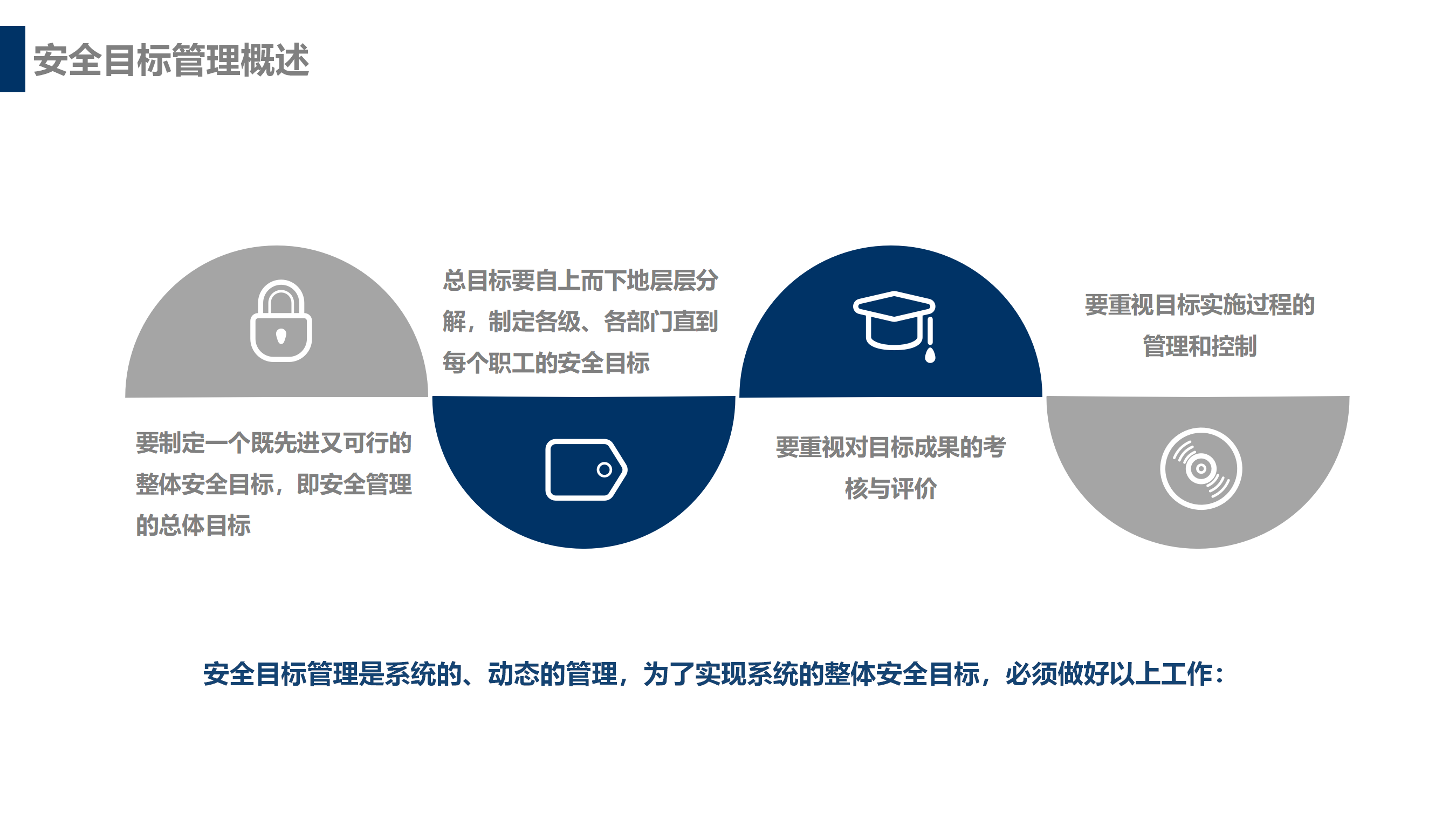 安全目标管理概述

要制定一个既先进又可行的整体安全目标，即安全管理的总体目标

总目标要自上而下地层层分解，制定各级、各部门直到每个职工的安全目标

要重视对目标成果的考核与评价

要重视目标实施过程的管理和控制

安全目标管理是系统的、动态的管理，为了实现系统的整体安全目标，必须做好以上工作：